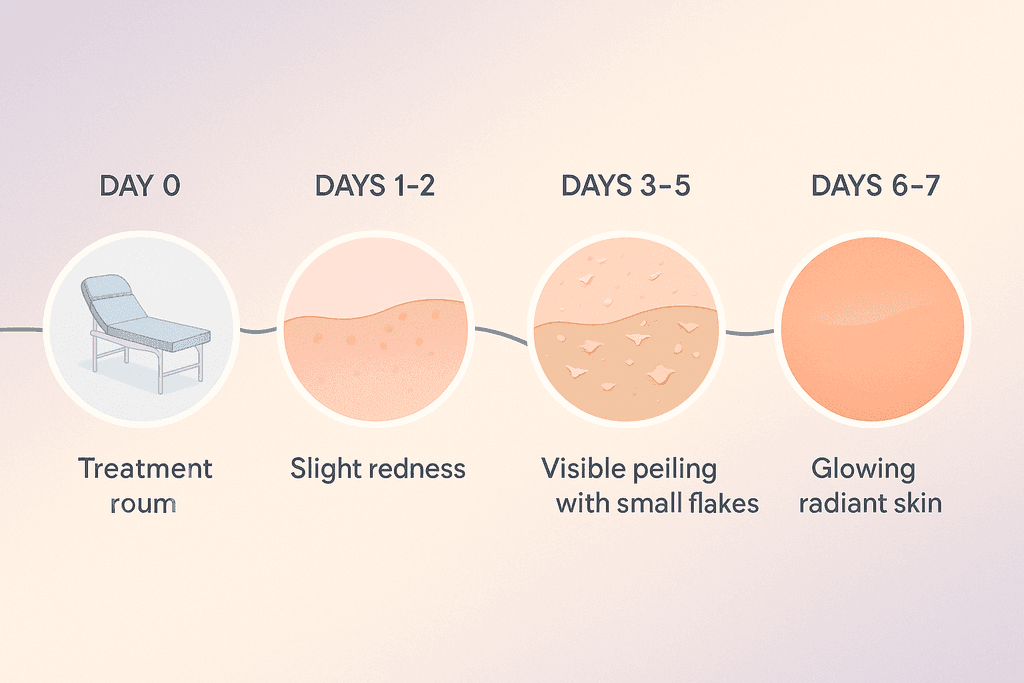 DAY 0

Treatment roum

DAYS 1-2

Slight redness

DAYS 3-5

Visible peiling with small flakes

DAYS 6-7

Glowing radiant skin